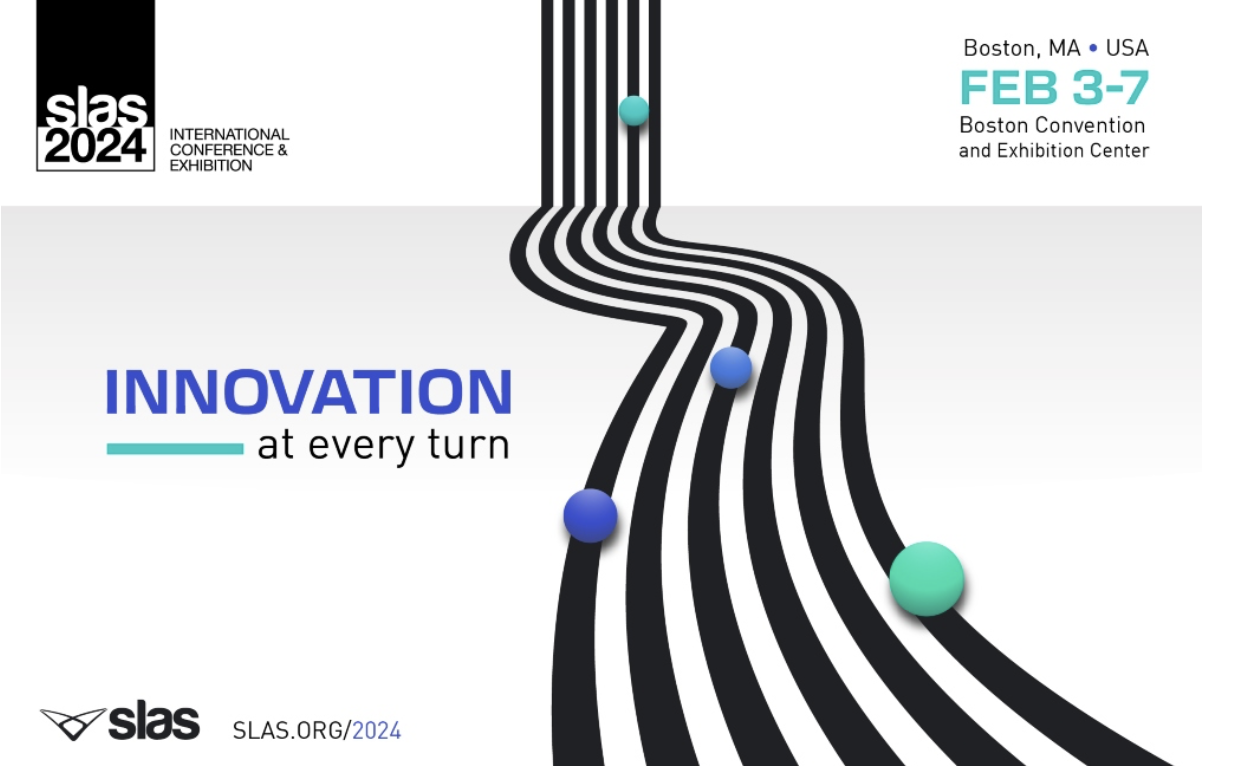 slas
2024
INTERNATIONAL CONFERENCE & EXHIBITION

Boston, MA • USA
FEB 3-7
Boston Convention and Exhibition Center

INNOVATION
at every turn

slas
SLAS.ORG/2024